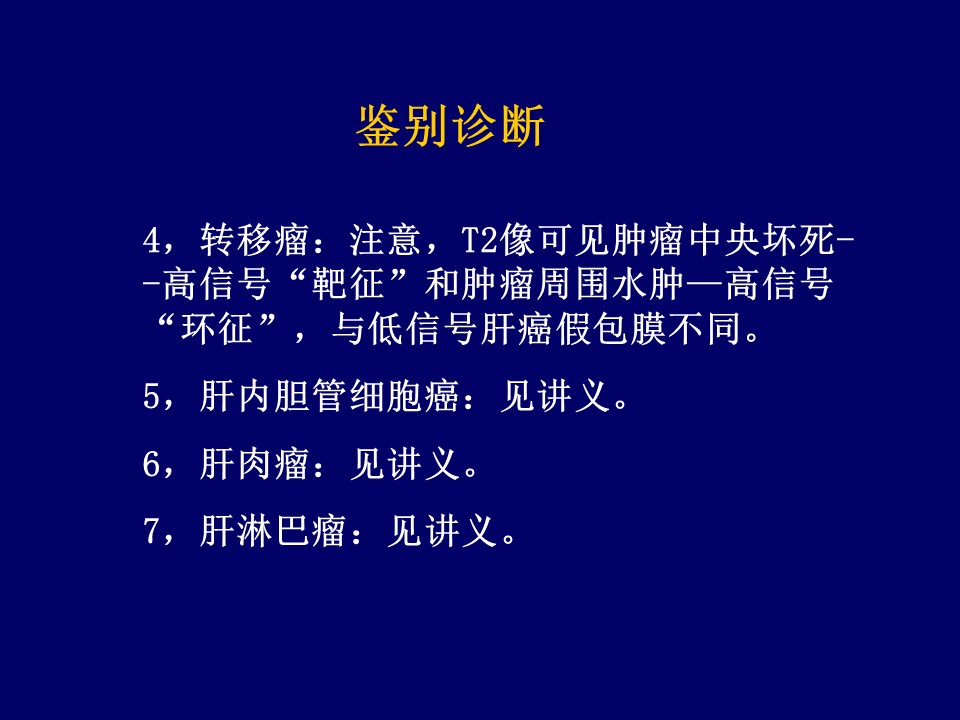 鉴别诊断

4，转移瘤：注意，T2像可见肿瘤中央坏死--高信号“靶征”和肿瘤周围水肿—高信号“环征”，与低信号肝癌假包膜不同。

5，肝内胆管细胞癌：见讲义。

6，肝肉瘤：见讲义。

7，肝淋巴瘤：见讲义。